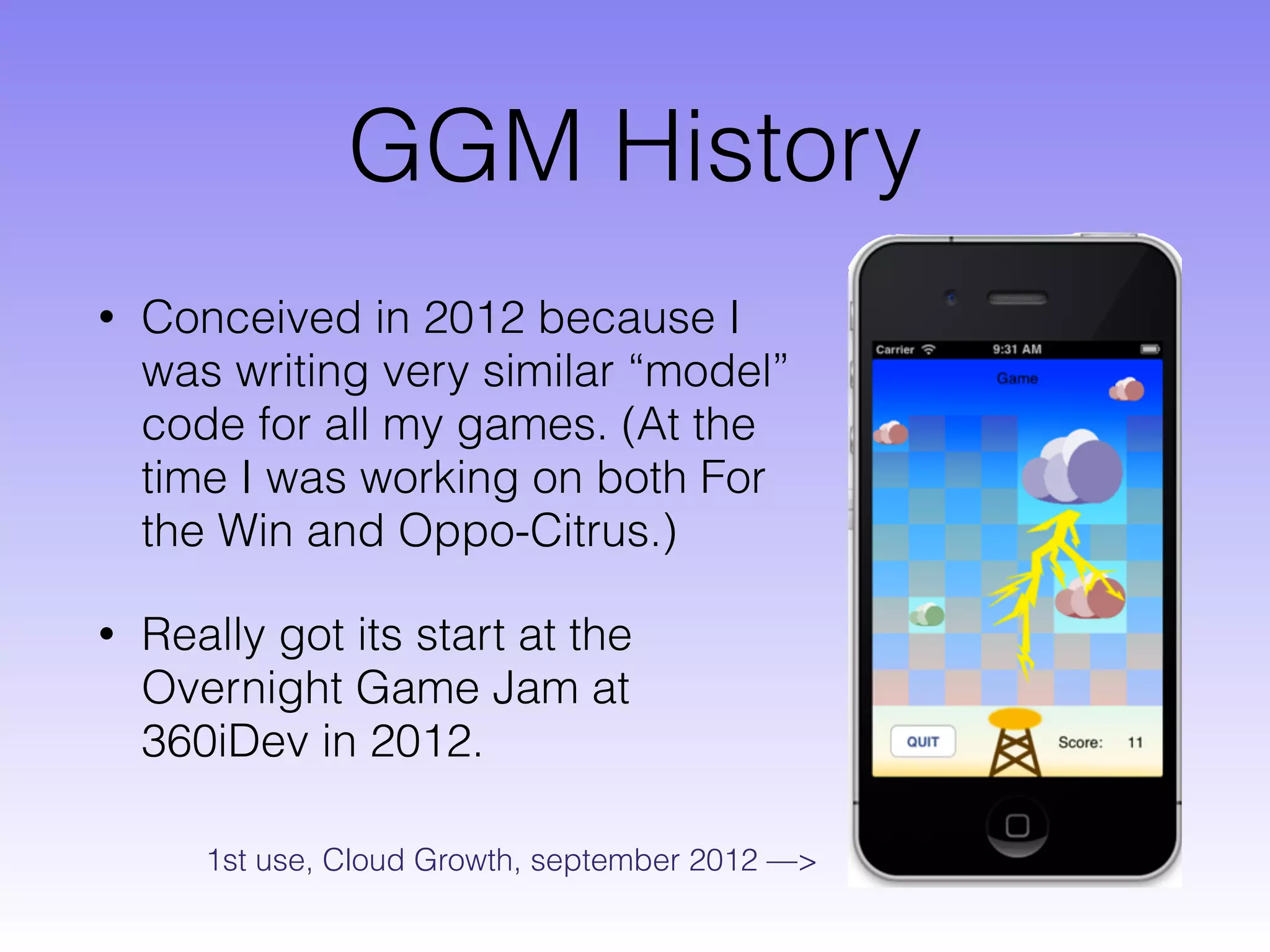 GGM History

• Conceived in 2012 because I was writing very similar “model” code for all my games. (At the time I was working on both For the Win and Oppo-Citrus.)

• Really got its start at the Overnight Game Jam at 360iDev in 2012.

1st use, Cloud Growth, september 2012 —>

Carrier 9:31 AM

Game

QUIT

Score: 11